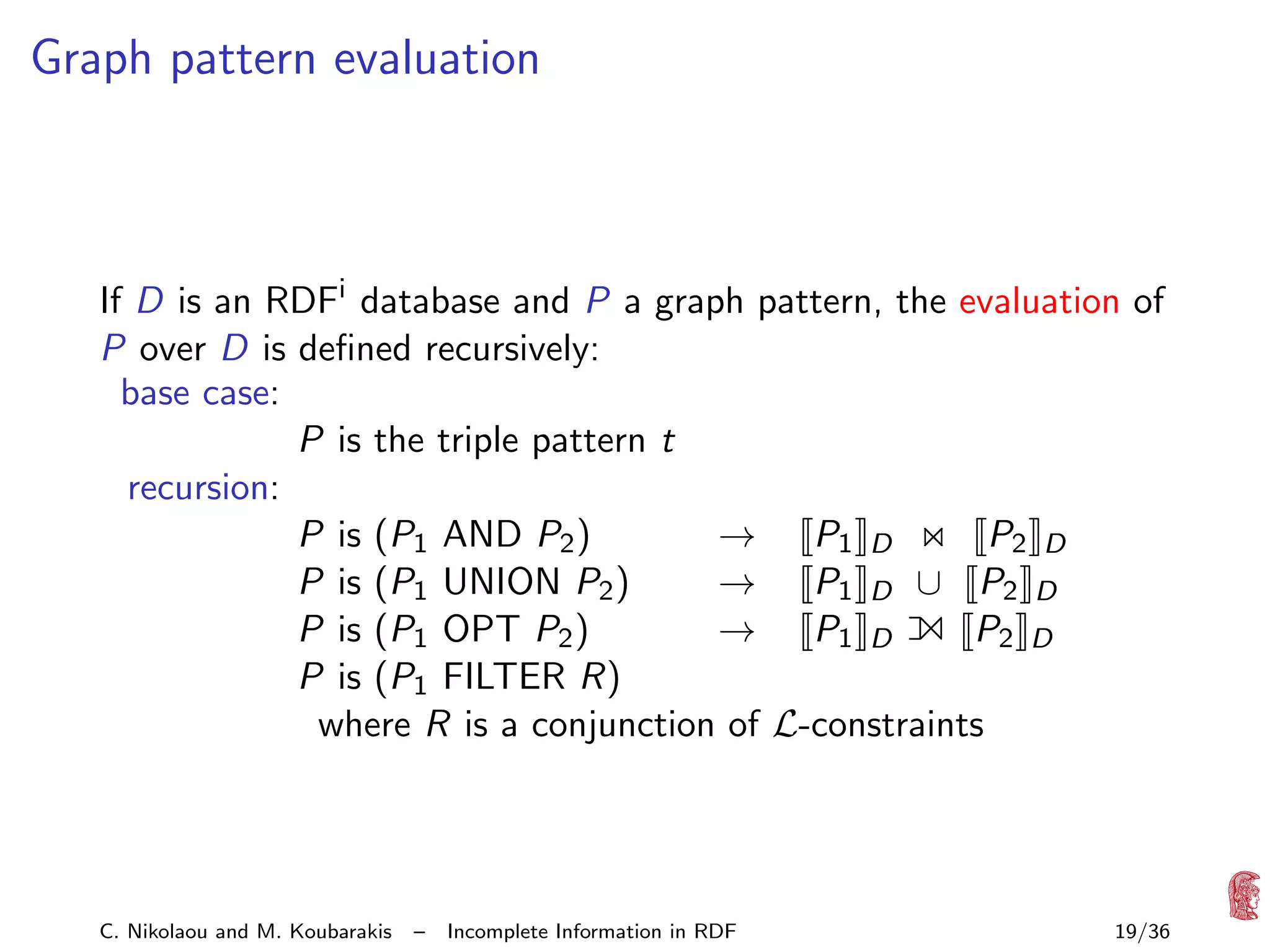 Graph pattern evaluation

If $D$ is an RDF$^i$ database and $P$ a graph pattern, the evaluation of $P$ over $D$ is defined recursively:

base case:

$P$ is the triple pattern $t$

recursion:

$P$ is ($P_1$ AND $P_2$) $\rightarrow$ $[\![P_1]\!]_D \bowtie [\![P_2]\!]_D$
$P$ is ($P_1$ UNION $P_2$) $\rightarrow$ $[\![P_1]\!]_D \cup [\![P_2]\!]_D$
$P$ is ($P_1$ OPT $P_2$) $\rightarrow$ $[\![P_1]\!]_D ⟕ [\![P_2]\!]_D$
$P$ is ($P_1$ FILTER $R$)
where $R$ is a conjunction of $\mathcal{L}$-constraints

C. Nikolaou and M. Koubarakis – Incomplete Information in RDF

19/36